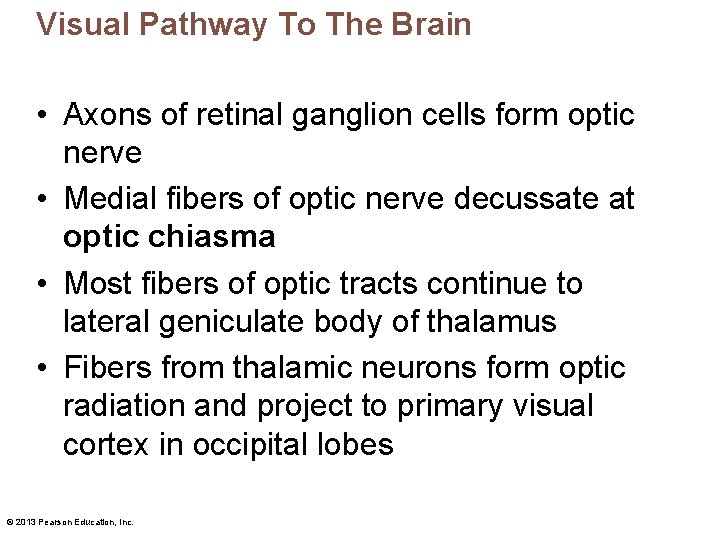 Visual Pathway To The Brain

• Axons of retinal ganglion cells form optic nerve
• Medial fibers of optic nerve decussate at optic chiasma
• Most fibers of optic tracts continue to lateral geniculate body of thalamus
• Fibers from thalamic neurons form optic radiation and project to primary visual cortex in occipital lobes

© 2013 Pearson Education, Inc.